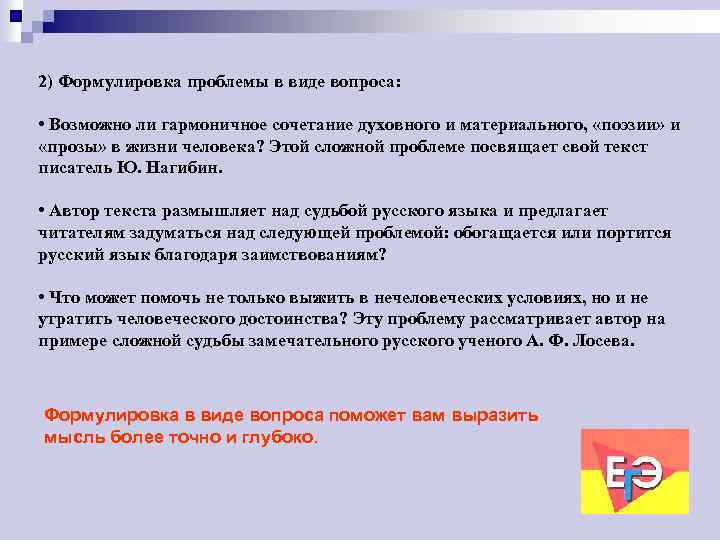 2) Формулировка проблемы в виде вопроса:

• Возможно ли гармоничное сочетание духовного и материального, «поэзии» и «прозы» в жизни человека? Этой сложной проблеме посвящает свой текст писатель Ю. Нагибин.

• Автор текста размышляет над судьбой русского языка и предлагает читателям задуматься над следующей проблемой: обогащается или портится русский язык благодаря заимствованиям?

• Что может помочь не только выжить в нечеловеческих условиях, но и не утратить человеческого достоинства? Эту проблему рассматривает автор на примере сложной судьбы замечательного русского ученого А. Ф. Лосева.

Формулировка в виде вопроса поможет вам выразить мысль более точно и глубоко.

ЕГЭ